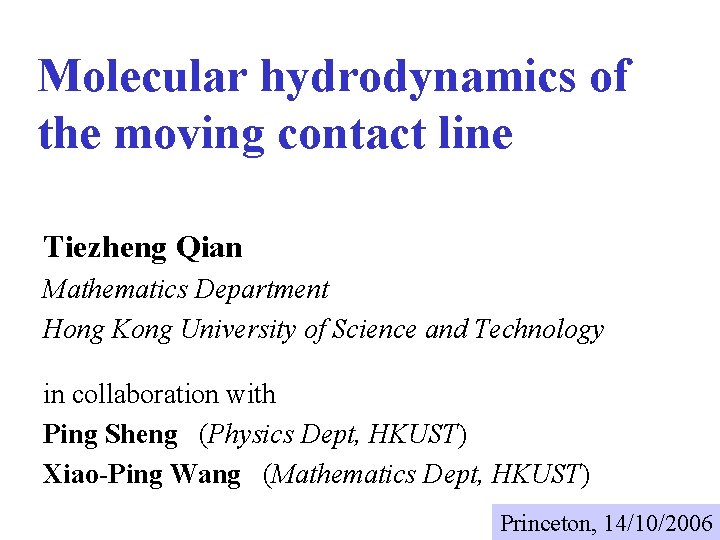 Molecular hydrodynamics of the moving contact line

Tiezheng Qian
Mathematics Department
Hong Kong University of Science and Technology

in collaboration with
Ping Sheng (Physics Dept, HKUST)
Xiao-Ping Wang (Mathematics Dept, HKUST)

Princeton, 14/10/2006